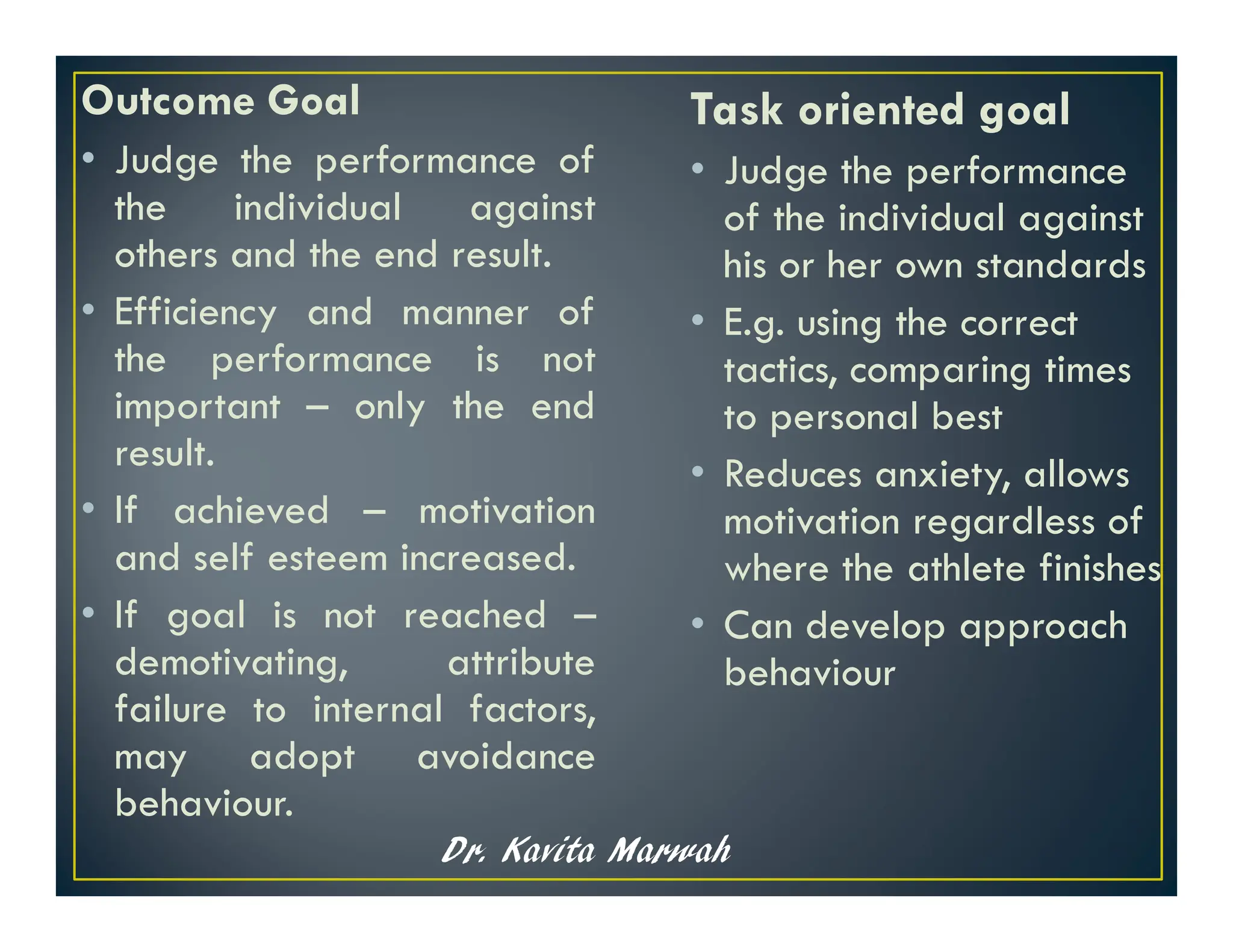 Outcome Goal

• Judge the performance of the individual against others and the end result.

• Efficiency and manner of the performance is not important – only the end result.

• If achieved – motivation and self esteem increased.

• If goal is not reached – demotivating, attribute failure to internal factors, may adopt avoidance behaviour.

Task oriented goal

• Judge the performance of the individual against his or her own standards

• E.g. using the correct tactics, comparing times to personal best

• Reduces anxiety, allows motivation regardless of where the athlete finishes

• Can develop approach behaviour

Dr. Kavita Marwah